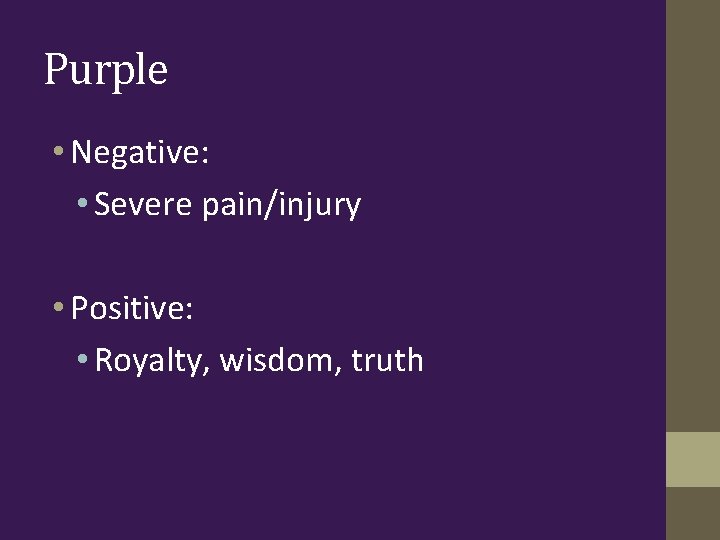 Purple

• Negative:
  • Severe pain/injury

• Positive:
  • Royalty, wisdom, truth